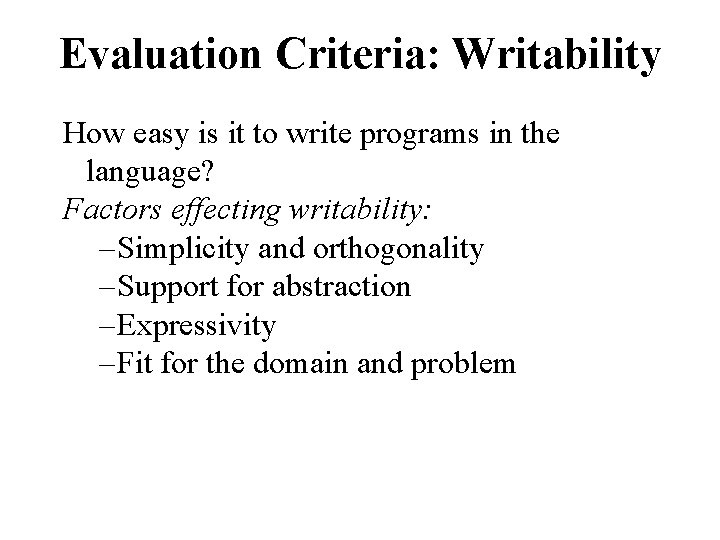 Evaluation Criteria: Writability

How easy is it to write programs in the language?

Factors effecting writability:

–Simplicity and orthogonality
–Support for abstraction
–Expressivity
–Fit for the domain and problem